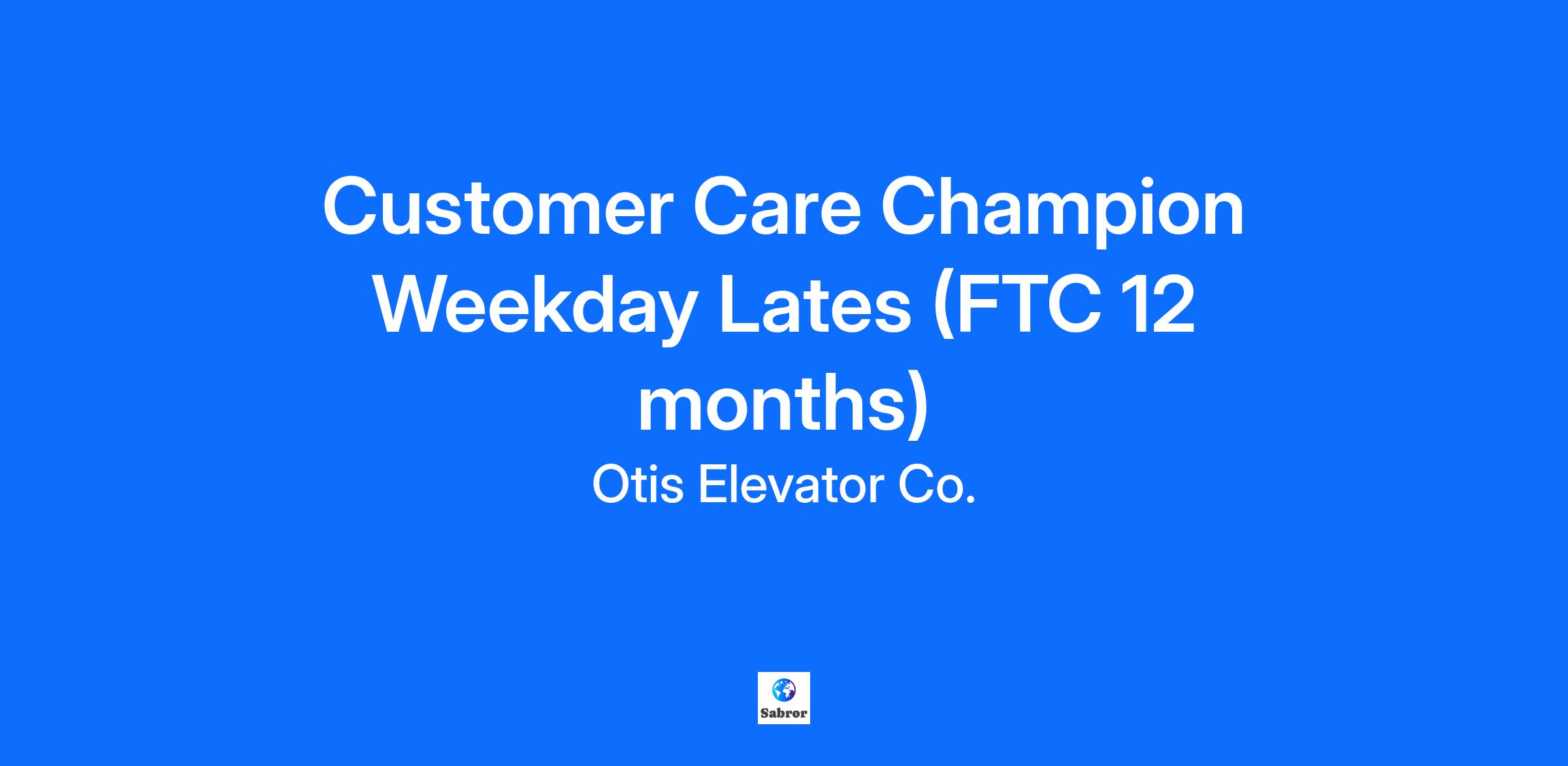 Customer Care Champion Weekday Lates (FTC 12 months)

Otis Elevator Co.

Sabror